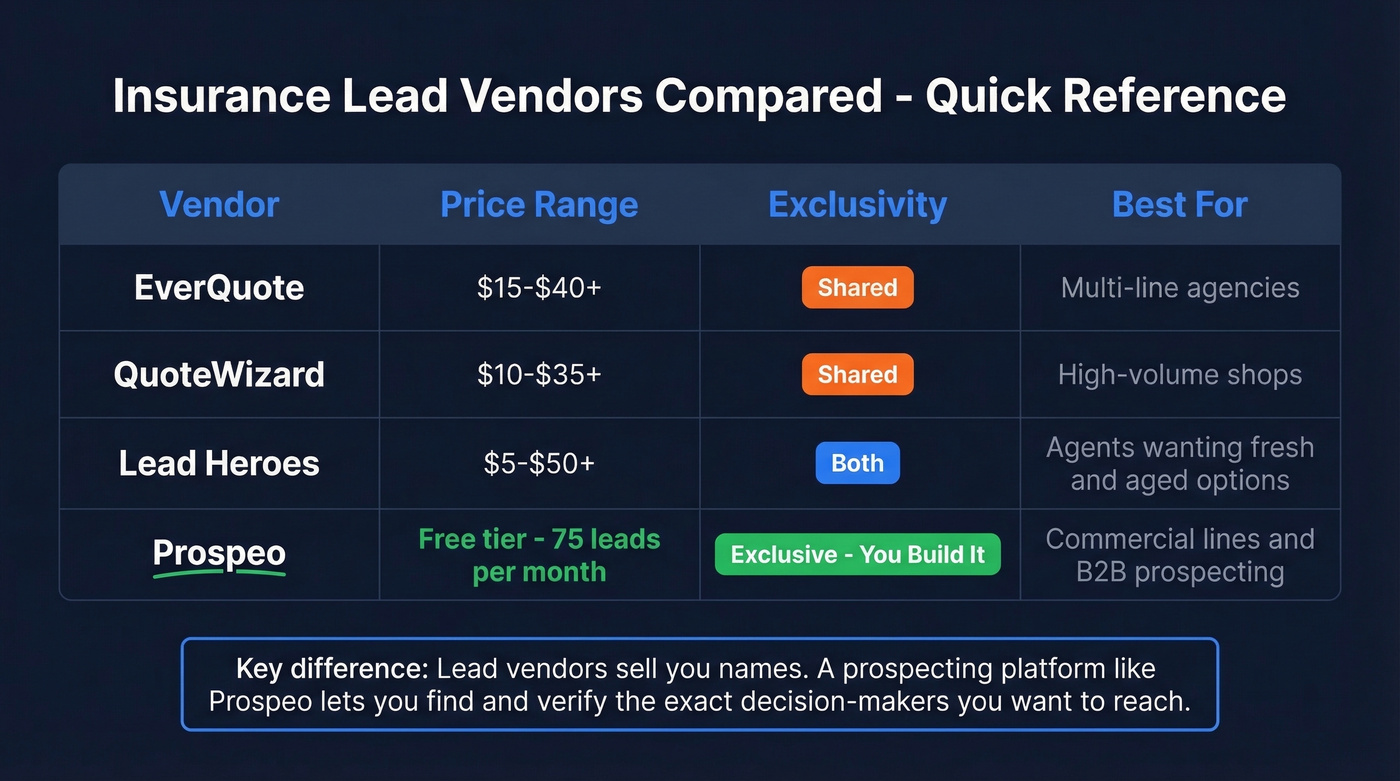 Insurance Lead Vendors Compared - Quick Reference

| Vendor | Price Range | Exclusivity | Best For |
|---|---|---|---|
| EverQuote | \$15-\$40+ | Shared | Multi-line agencies |
| QuoteWizard | \$10-\$35+ | Shared | High-volume shops |
| Lead Heroes | \$5-\$50+ | Both | Agents wanting fresh and aged options |
| Prospeo | Free tier - 75 leads per month | Exclusive - You Build It | Commercial lines and B2B prospecting |

Key difference: Lead vendors sell you names. A prospecting platform like Prospeo lets you find and verify the exact decision-makers you want to reach.